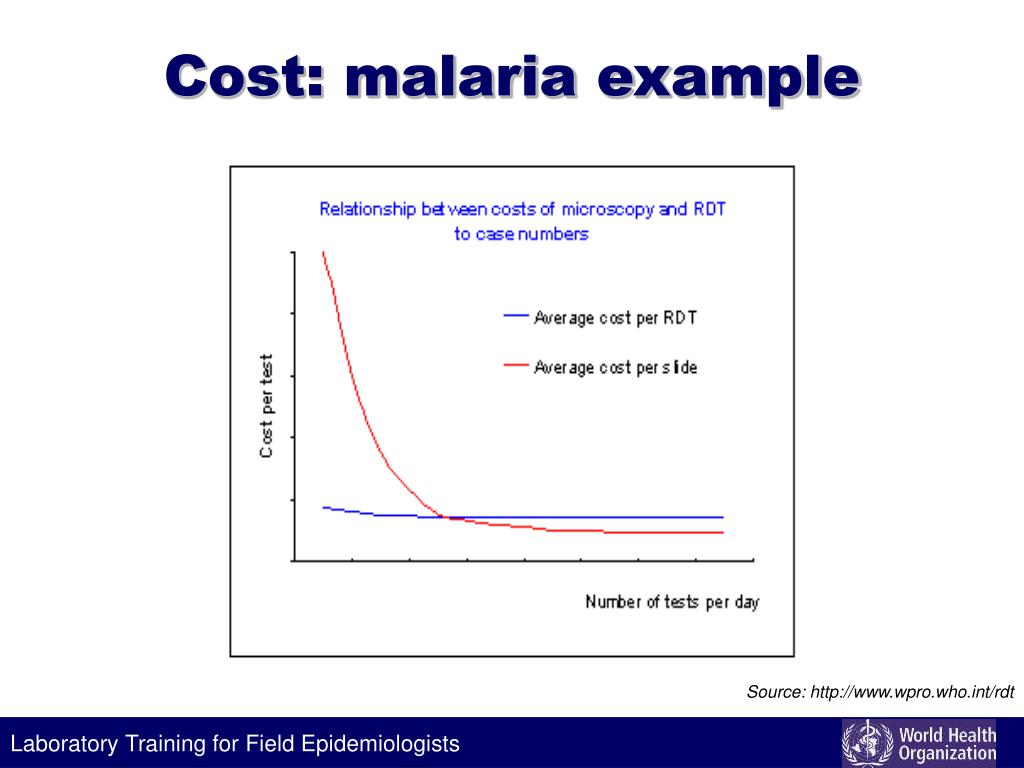 Cost: malaria example

Relationship between costs of microscopy and RDT to case numbers

Average cost per RDT

Average cost per slide

Cost per test

Number of tests per day

Source: http://www.wpro.who.int/rdt

Laboratory Training for Field Epidemiologists

World Health Organization